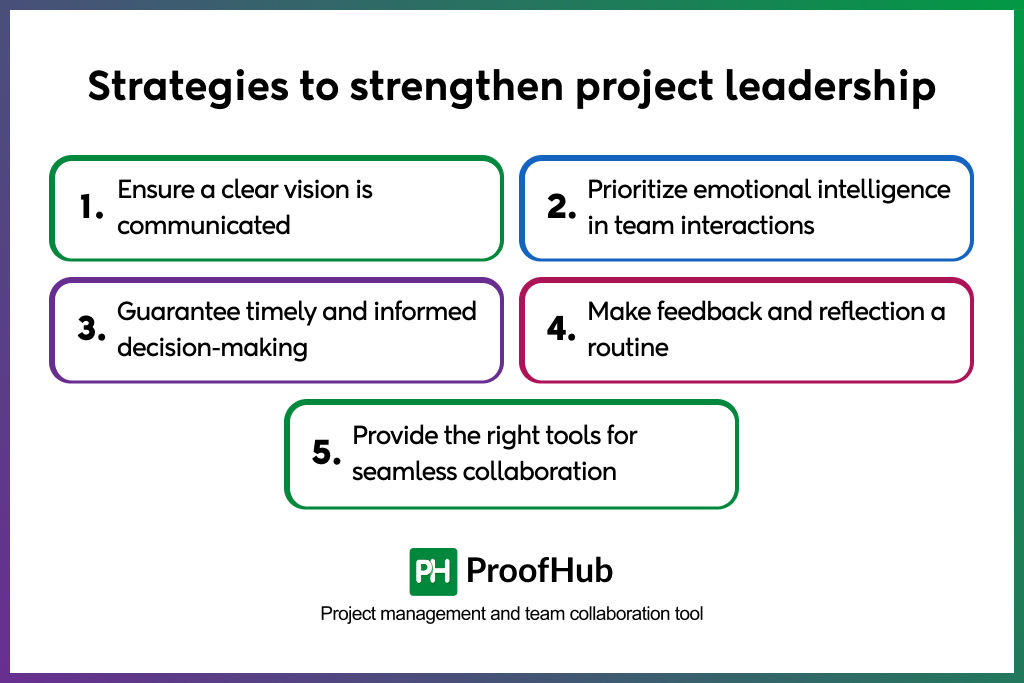 Strategies to strengthen project leadership

1. Ensure a clear vision is communicated

2. Prioritize emotional intelligence in team interactions

3. Guarantee timely and informed decision-making

4. Make feedback and reflection a routine

5. Provide the right tools for seamless collaboration

PH ProofHub

Project management and team collaboration tool